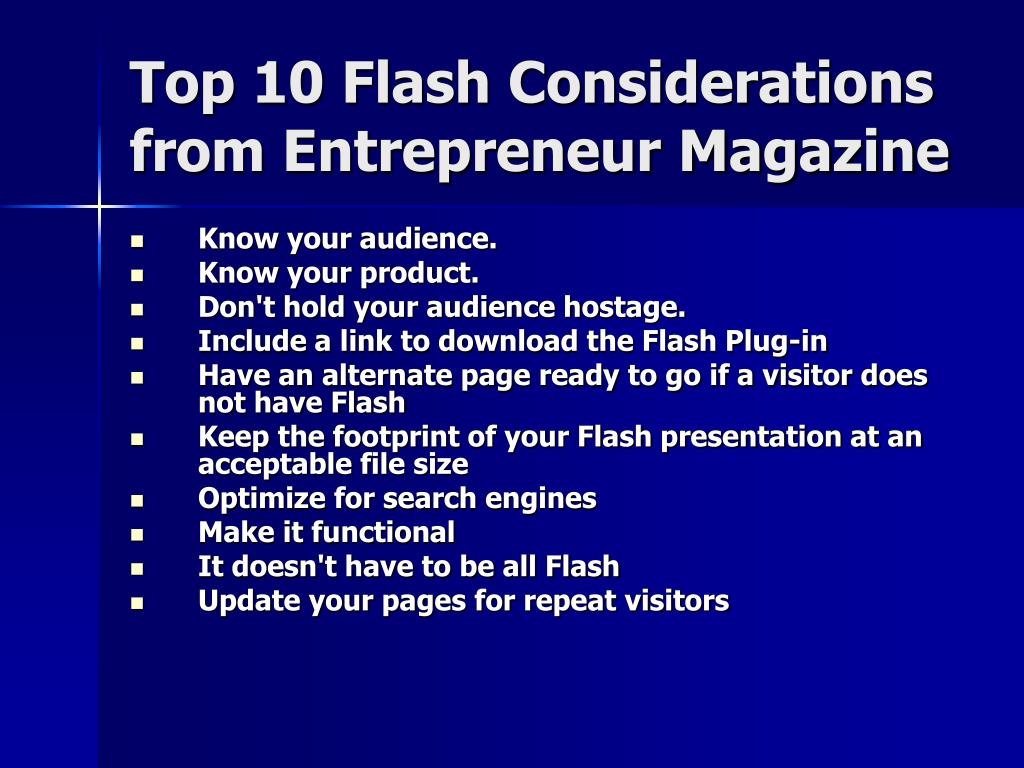 Top 10 Flash Considerations from Entrepreneur Magazine

- Know your audience.
- Know your product.
- Don't hold your audience hostage.
- Include a link to download the Flash Plug-in
- Have an alternate page ready to go if a visitor does not have Flash
- Keep the footprint of your Flash presentation at an acceptable file size
- Optimize for search engines
- Make it functional
- It doesn't have to be all Flash
- Update your pages for repeat visitors